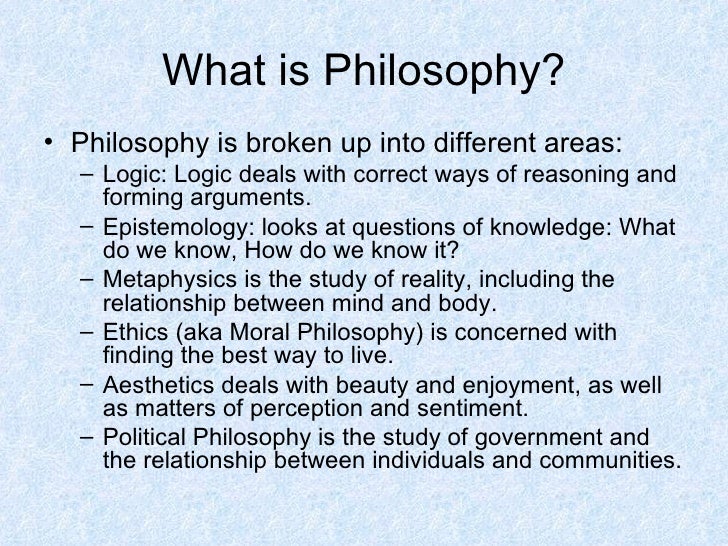 What is Philosophy?

• Philosophy is broken up into different areas:
– Logic: Logic deals with correct ways of reasoning and forming arguments.
– Epistemology: looks at questions of knowledge: What do we know, How do we know it?
– Metaphysics is the study of reality, including the relationship between mind and body.
– Ethics (aka Moral Philosophy) is concerned with finding the best way to live.
– Aesthetics deals with beauty and enjoyment, as well as matters of perception and sentiment.
– Political Philosophy is the study of government and the relationship between individuals and communities.